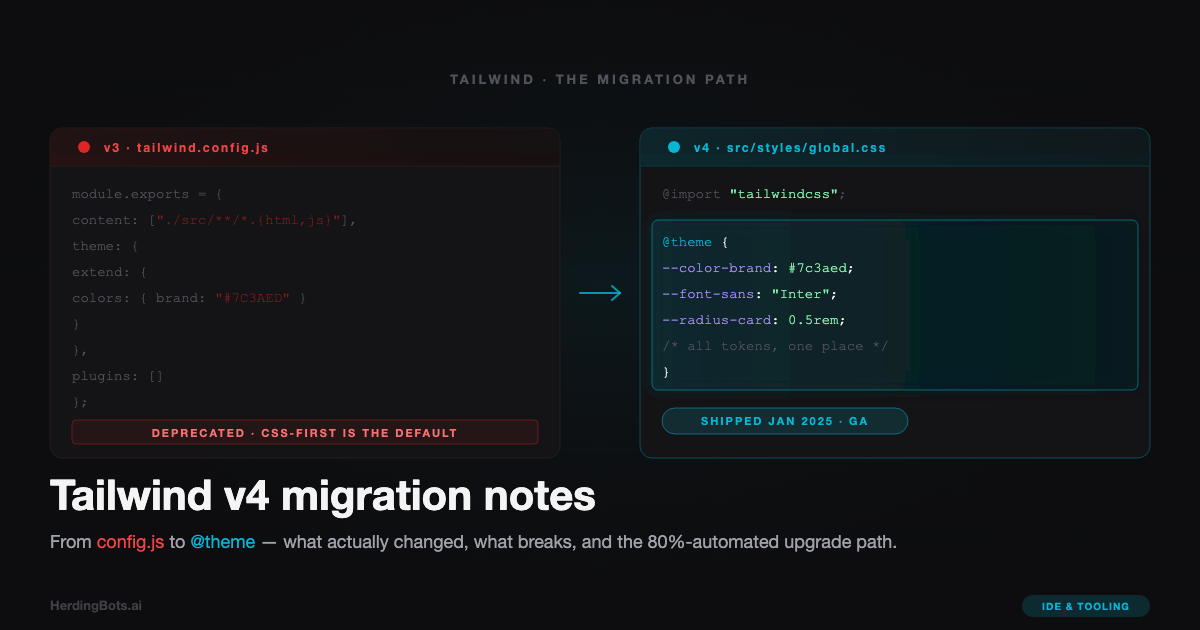 TAILWIND · THE MIGRATION PATH

v3 · tailwind.config.js

module.exports = {
content: ["./src/**/*.{html,js}"],
theme: {
extend: {
colors: { brand: "#7C3AED" }
}
},
plugins: []
};

DEPRECATED · CSS-FIRST IS THE DEFAULT

v4 · src/styles/global.css

@import "tailwindcss";

@theme {
--color-brand: #7c3aed;
--font-sans: "Inter";
--radius-card: 0.5rem;
/* all tokens, one place */
}

SHIPPED JAN 2025 · GA

Tailwind v4 migration notes

From config.js to @theme — what actually changed, what breaks, and the 80%-automated upgrade path.

HerdingBots.ai

IDE & TOOLING